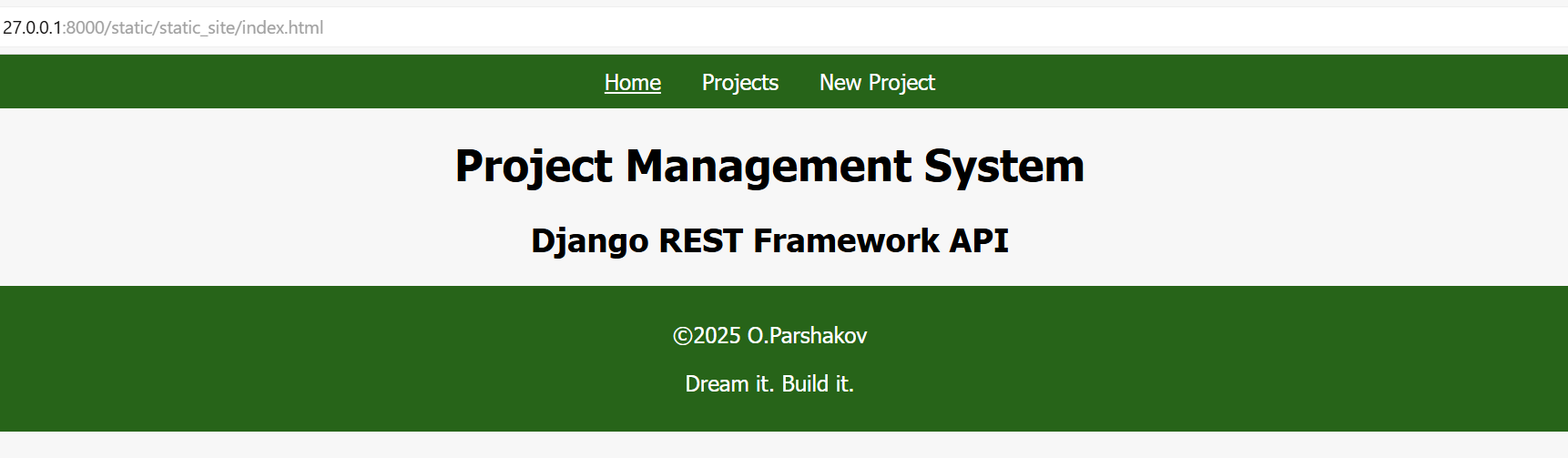 27.0.0.1:8000/static/static_site/index.html

Home Projects New Project

Project Management System

Django REST Framework API

©2025 O.Parshakov

Dream it. Build it.